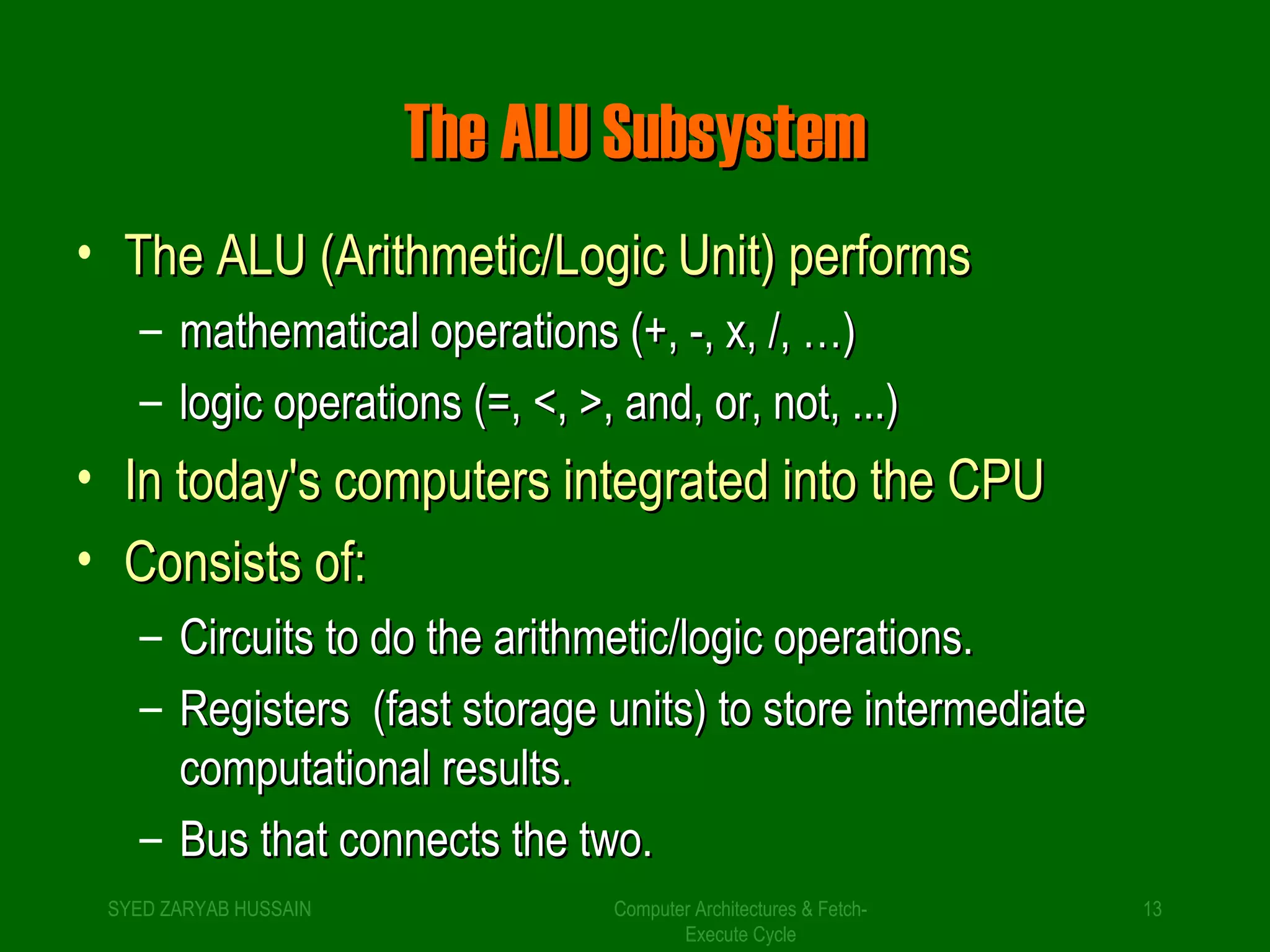 The ALU Subsystem

• The ALU (Arithmetic/Logic Unit) performs

– mathematical operations (+, -, x, /, …)

– logic operations (=, <, >, and, or, not, ...)

• In today's computers integrated into the CPU

• Consists of:

– Circuits to do the arithmetic/logic operations.

– Registers (fast storage units) to store intermediate computational results.

– Bus that connects the two.

SYED ZARYAB HUSSAIN

Computer Architectures & Fetch-Execute Cycle

13